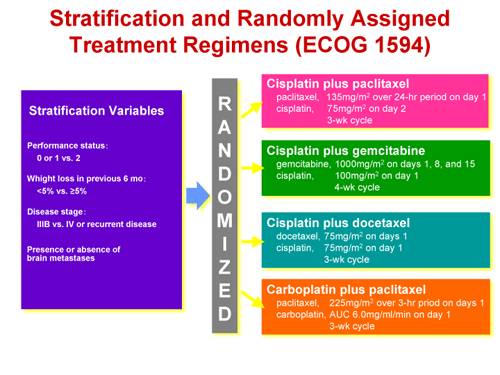 Stratification and Randomly Assigned Treatment Regimens (ECOG 1594)

Stratification Variables

Performance status:
0 or 1 vs. 2

Whight loss in previous 6 mo:
<5% vs. ≥5%

Disease stage:
IIIB vs. IV or recurrent disease

Presence or absence of brain metastases

RANDOMIZED

Cisplatin plus paclitaxel
paclitaxel, 135mg/m$^2$ over 24-hr period on day 1
cisplatin, 75mg/m$^2$ on day 2
3-wk cycle

Cisplatin plus gemcitabine
gemcitabine, 1000mg/m$^2$ on days 1, 8, and 15
cisplatin, 100mg/m$^2$ on day 1
4-wk cycle

Cisplatin plus docetaxel
docetaxel, 75mg/m$^2$ on days 1
cisplatin, 75mg/m$^2$ on day 1
3-wk cycle

Carboplatin plus paclitaxel
paclitaxel, 225mg/m$^2$ over 3-hr priod on days 1
carboplatin, AUC 6.0mg/ml/min on day 1
3-wk cycle